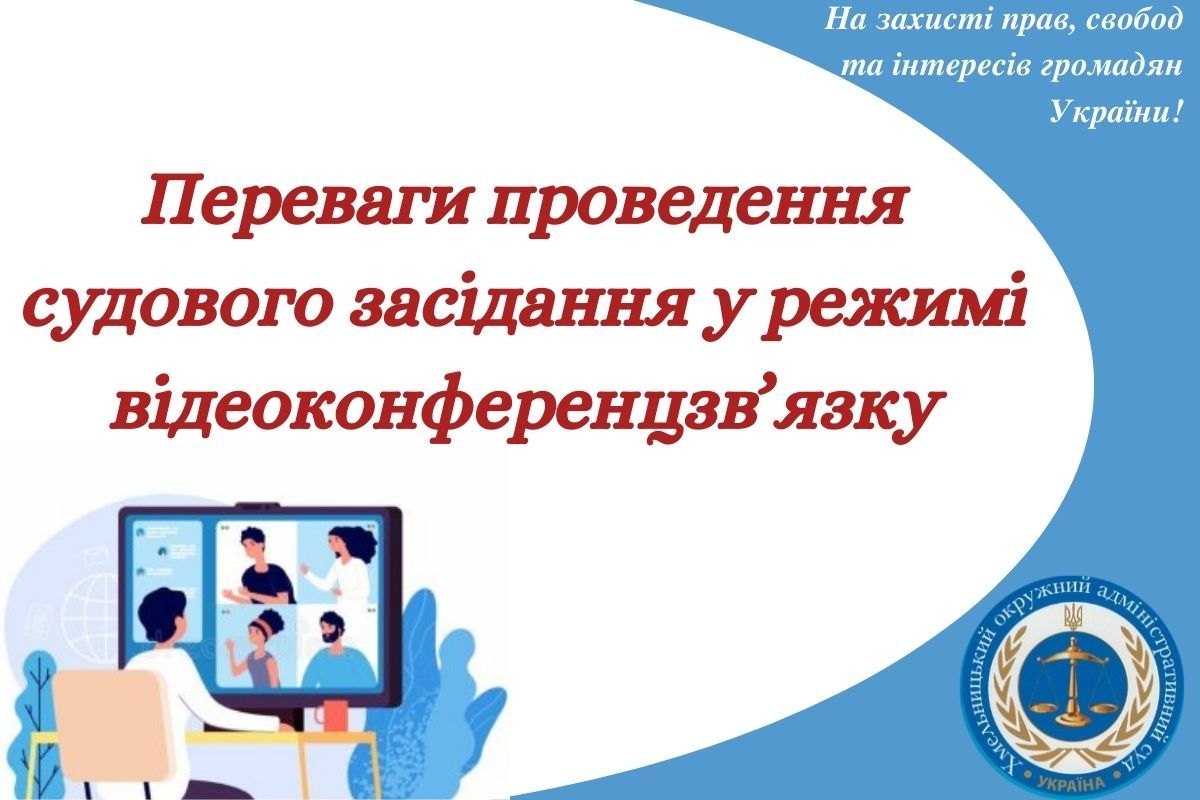 На захисті прав, свобод та інтересів громадян України!

Переваги проведення судового засідання у режимі відеоконференцзв’язку

Хмельницький окружний адміністративний суд
УКРАЇНА